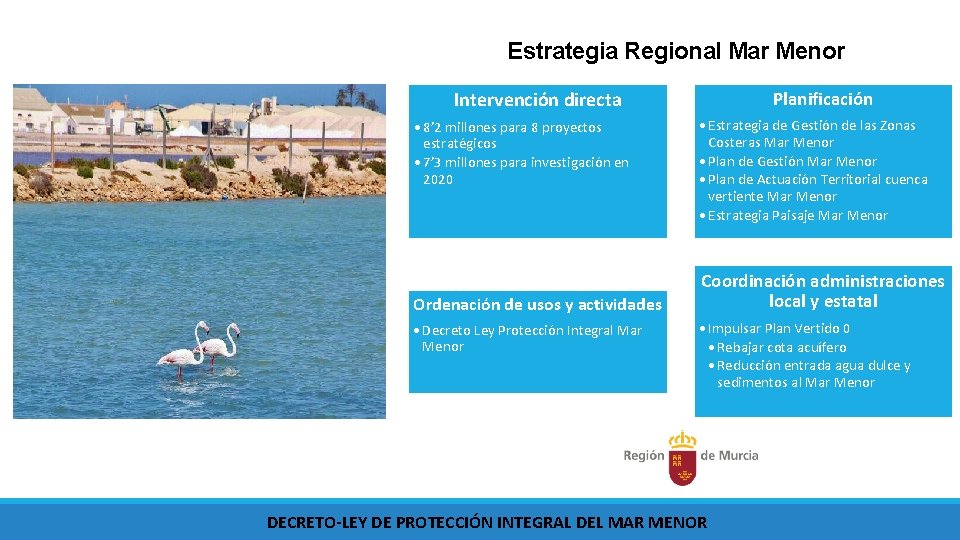 Estrategia Regional Mar Menor

Intervención directa

• 8'2 millones para 8 proyectos estratégicos
• 7'3 millones para investigación en 2020

Planificación

• Estrategia de Gestión de las Zonas Costeras Mar Menor
• Plan de Gestión Mar Menor
• Plan de Actuación Territorial cuenca vertiente Mar Menor
• Estrategia Paisaje Mar Menor

Ordenación de usos y actividades

• Decreto Ley Protección Integral Mar Menor

Coordinación administraciones local y estatal

• Impulsar Plan Vertido 0
• Rebajar cota acuífero
• Reducción entrada agua dulce y sedimentos al Mar Menor

Región de Murcia

DECRETO-LEY DE PROTECCIÓN INTEGRAL DEL MAR MENOR